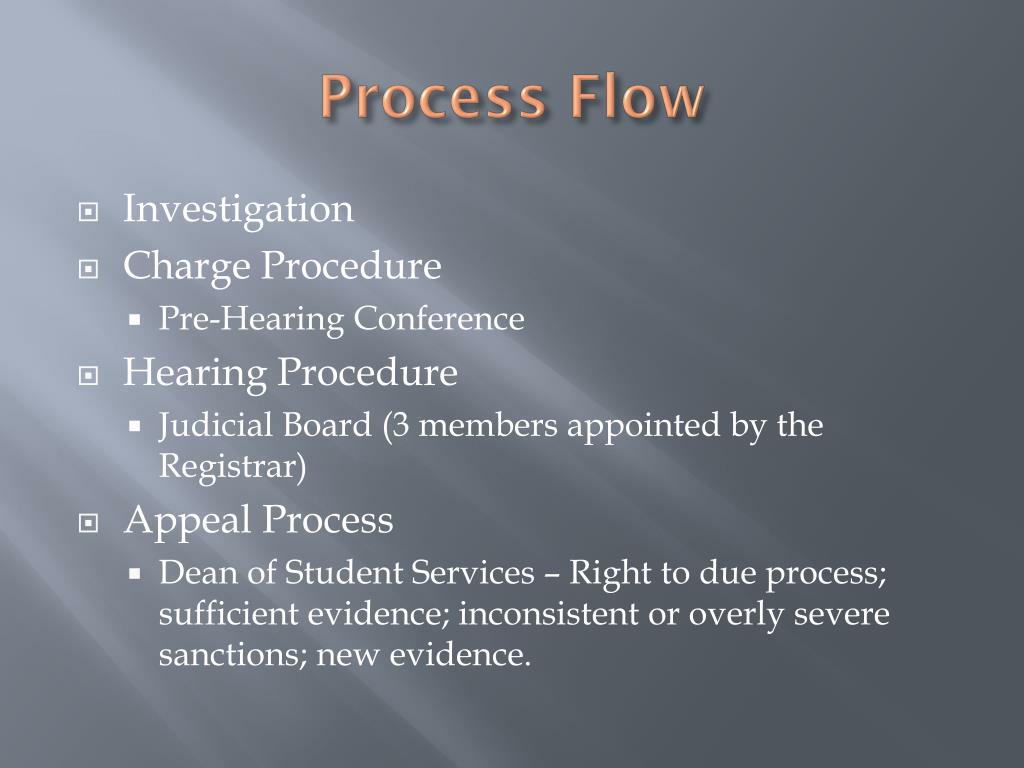 Process Flow

Investigation
Charge Procedure
Pre-Hearing Conference
Hearing Procedure
Judicial Board (3 members appointed by the Registrar)
Appeal Process
Dean of Student Services – Right to due process; sufficient evidence; inconsistent or overly severe sanctions; new evidence.